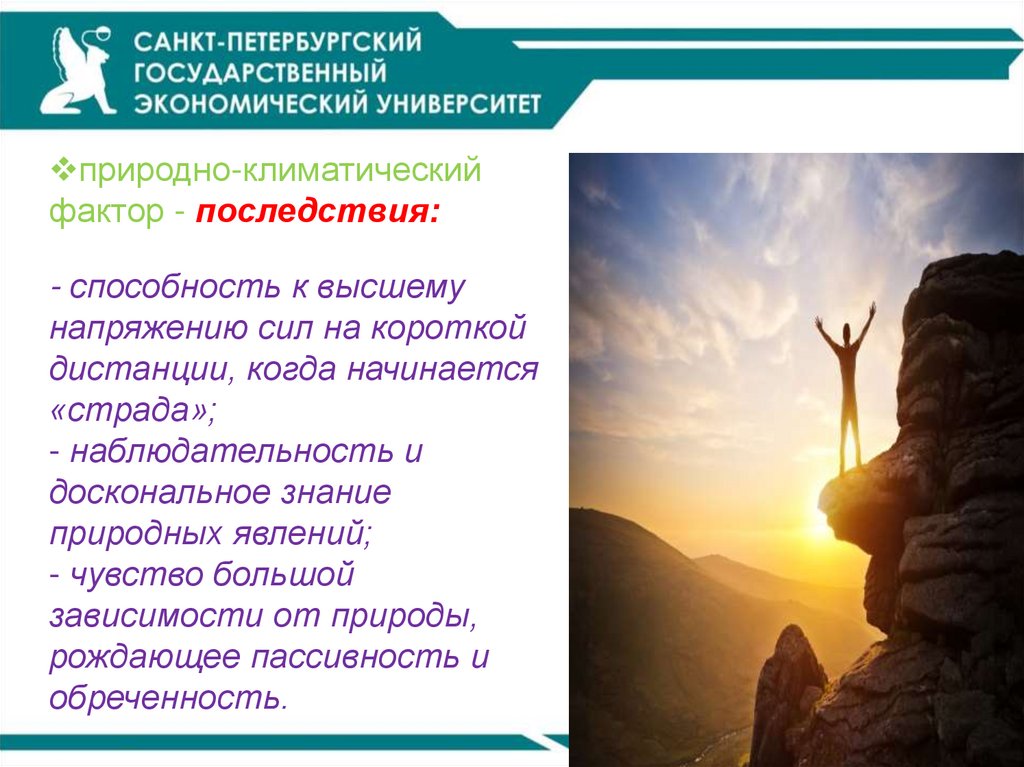 САНКТ-ПЕТЕРБУРГСКИЙ ГОСУДАРСТВЕННЫЙ ЭКОНОМИЧЕСКИЙ УНИВЕРСИТЕТ

❖природно-климатический фактор - последствия:

- способность к высшему напряжению сил на короткой дистанции, когда начинается «страда»;
- наблюдательность и доскональное знание природных явлений;
- чувство большой зависимости от природы, рождающее пассивность и обреченность.